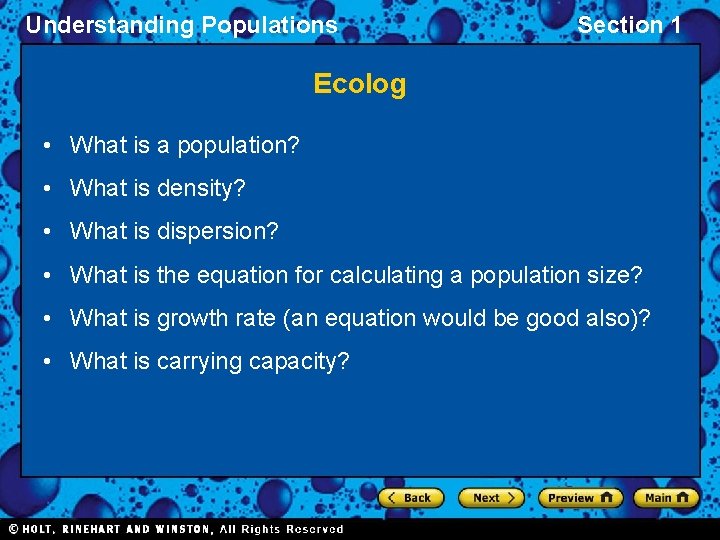 Understanding Populations

Section 1

Ecolog

• What is a population?

• What is density?

• What is dispersion?

• What is the equation for calculating a population size?

• What is growth rate (an equation would be good also)?

• What is carrying capacity?

Back Next Preview Main

© HOLT, RINEHART AND WINSTON, All Rights Reserved